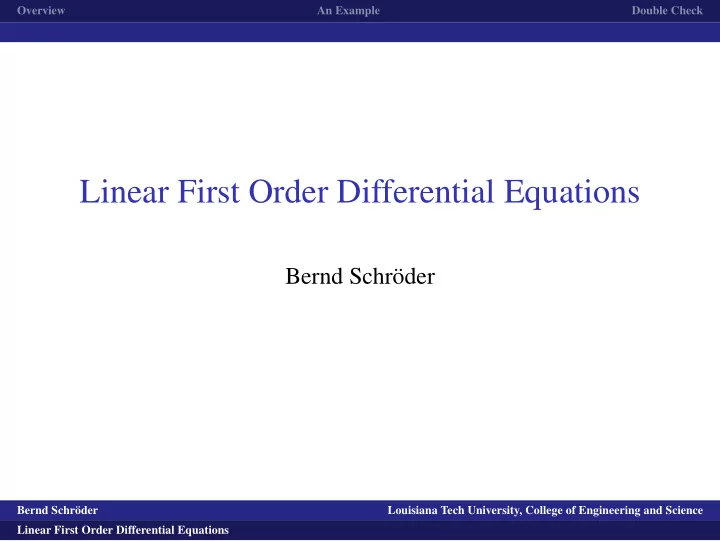 Overview An Example Double Check

Linear First Order Differential Equations

Bernd Schröder

Bernd Schröder Louisiana Tech University, College of Engineering and Science

Linear First Order Differential Equations